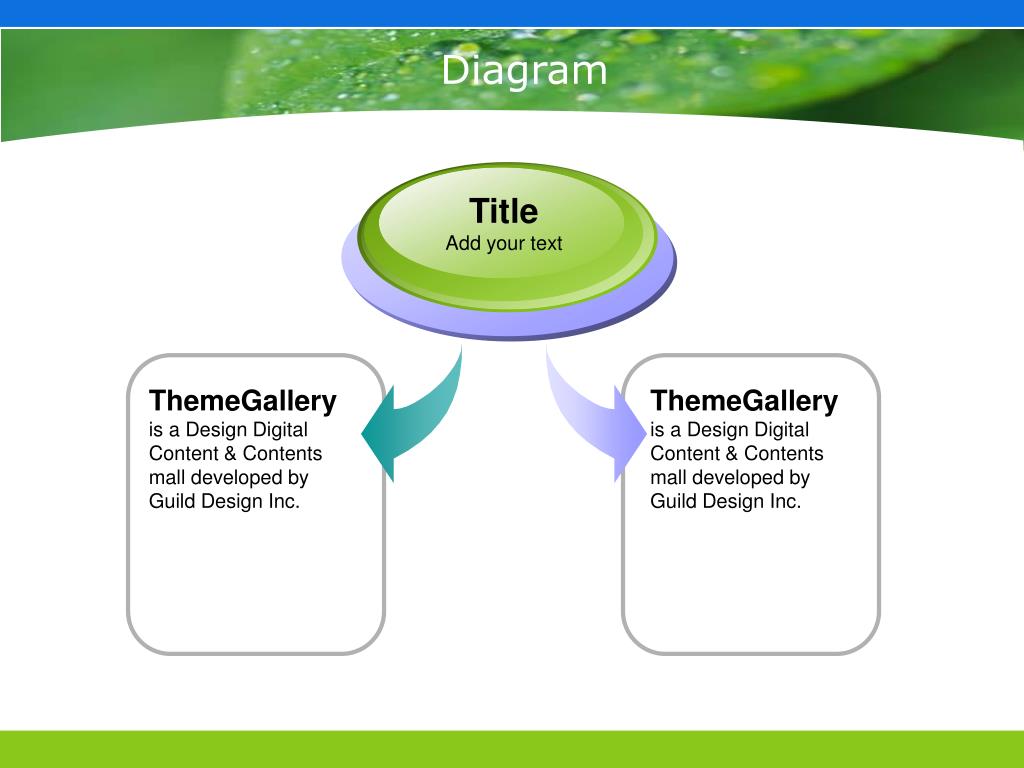 Diagram

Title
Add your text

ThemeGallery
is a Design Digital Content & Contents mall developed by Guild Design Inc.

ThemeGallery
is a Design Digital Content & Contents mall developed by Guild Design Inc.